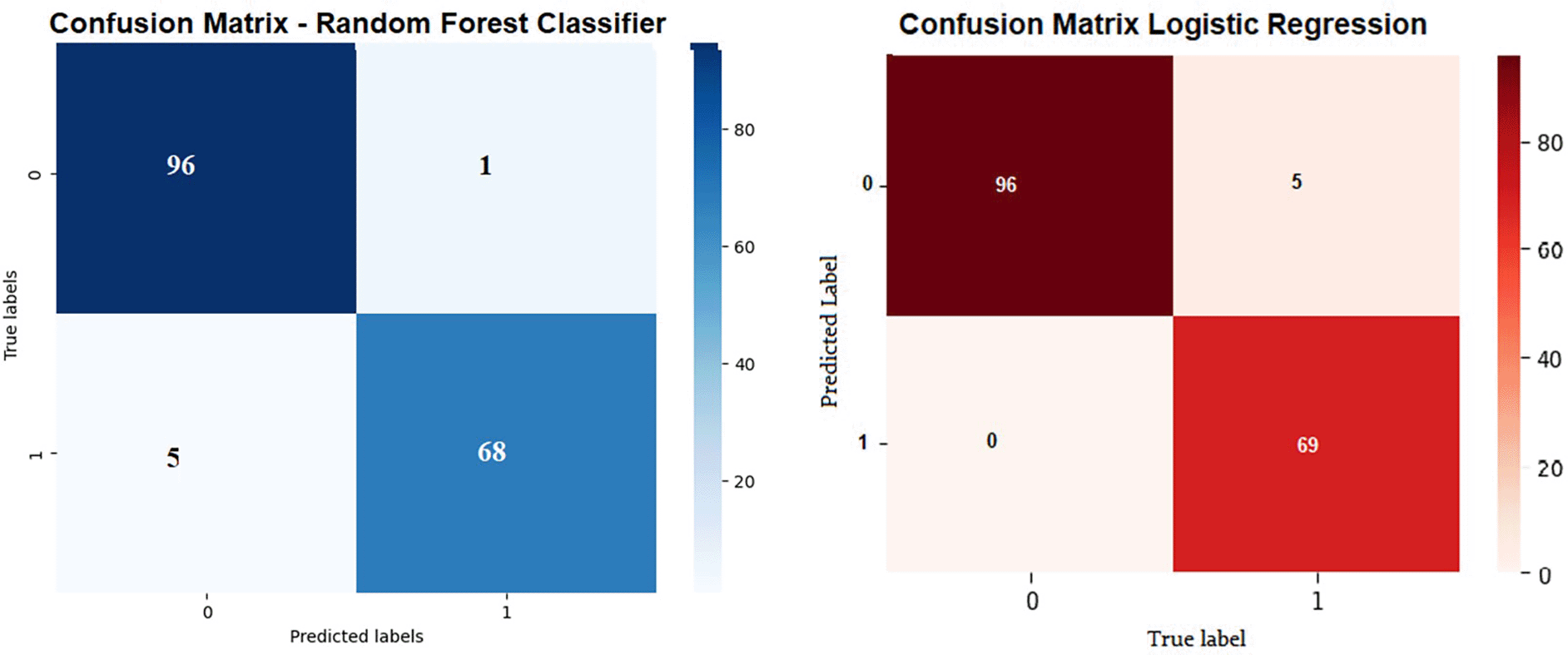 Confusion Matrix - Random Forest Classifier

True labels

0
1

96
1
5
68

0
1
Predicted labels

80
60
40
20

Confusion Matrix Logistic Regression

Predicted Label

0
1

96
5
0
69

0
1
True label

80
60
40
20
0